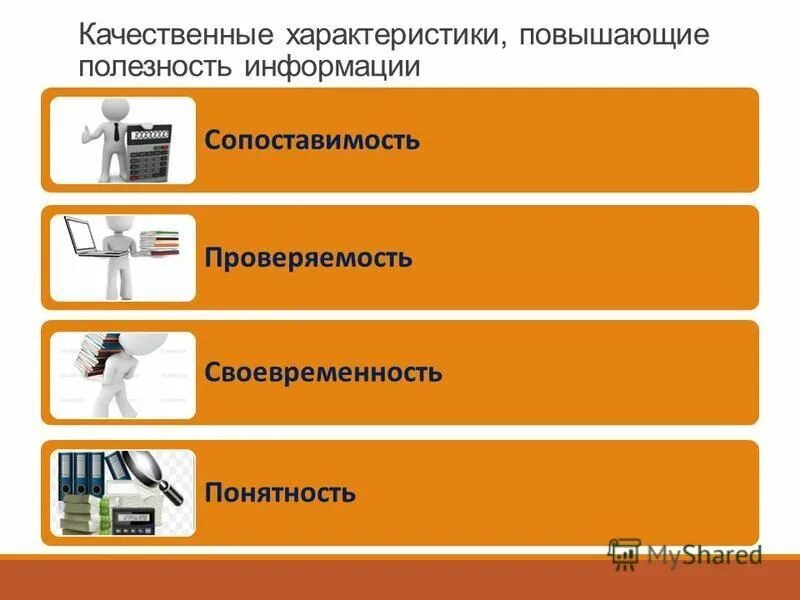 Качественные характеристики, повышающие полезность информации

Сопоставимость

Проверяемость

Своевременность

Понятность

MyShared